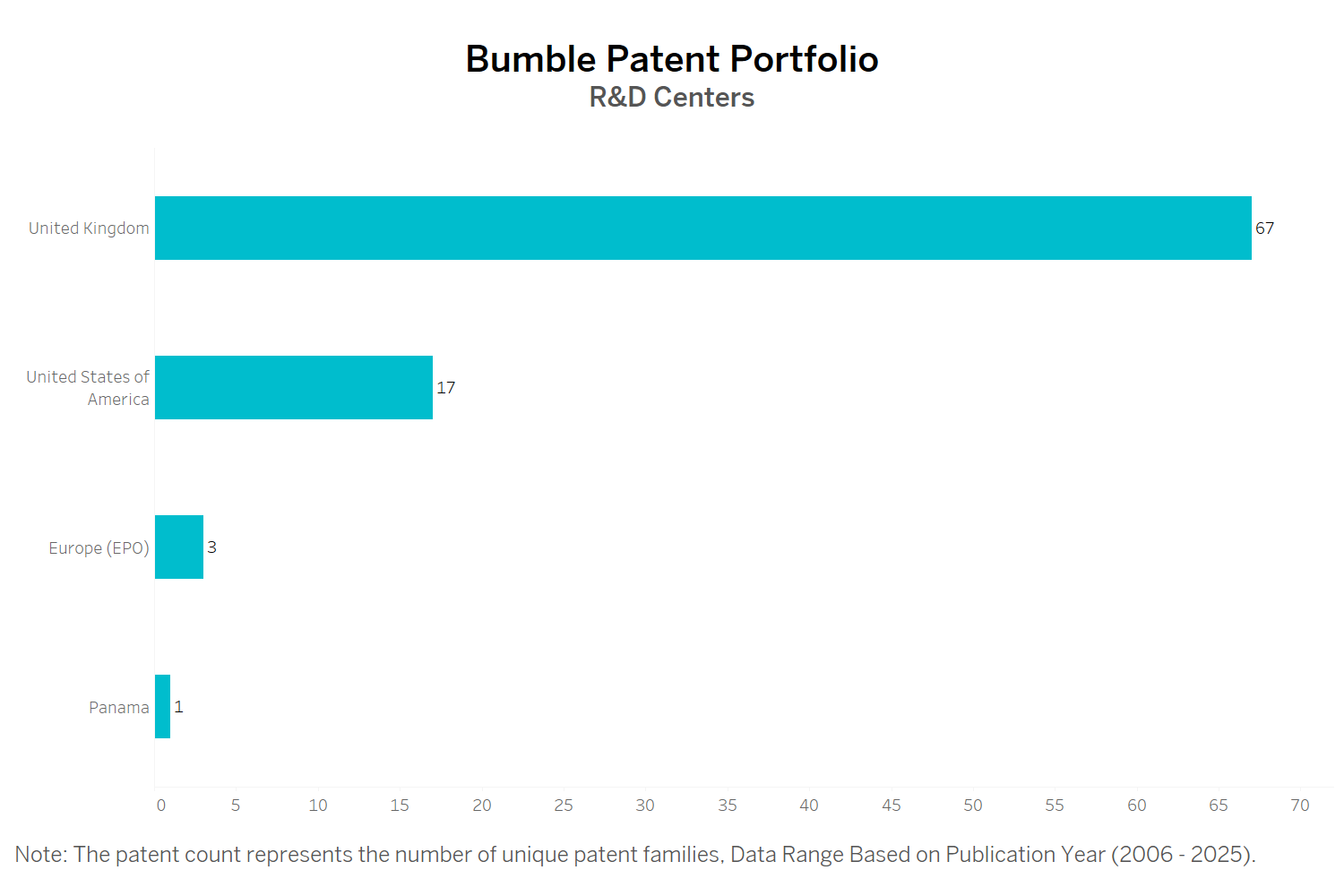 Bumble Patent Portfolio
R&D Centers

United Kingdom 67
United States of America 17
Europe (EPO) 3
Panama 1

0 5 10 15 20 25 30 35 40 45 50 55 60 65 70

Note: The patent count represents the number of unique patent families, Data Range Based on Publication Year (2006 - 2025).